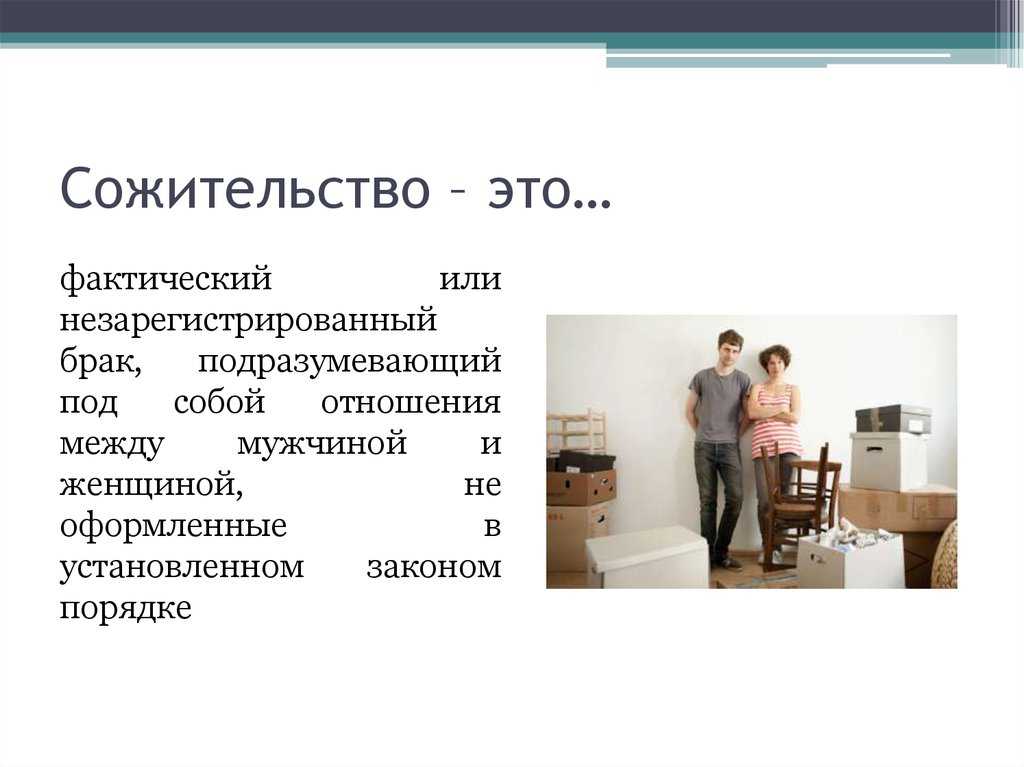 Сожительство – это…

фактический или незарегистрированный брак, подразумевающий под собой отношения между мужчиной и женщиной, не оформленные в установленном законом порядке